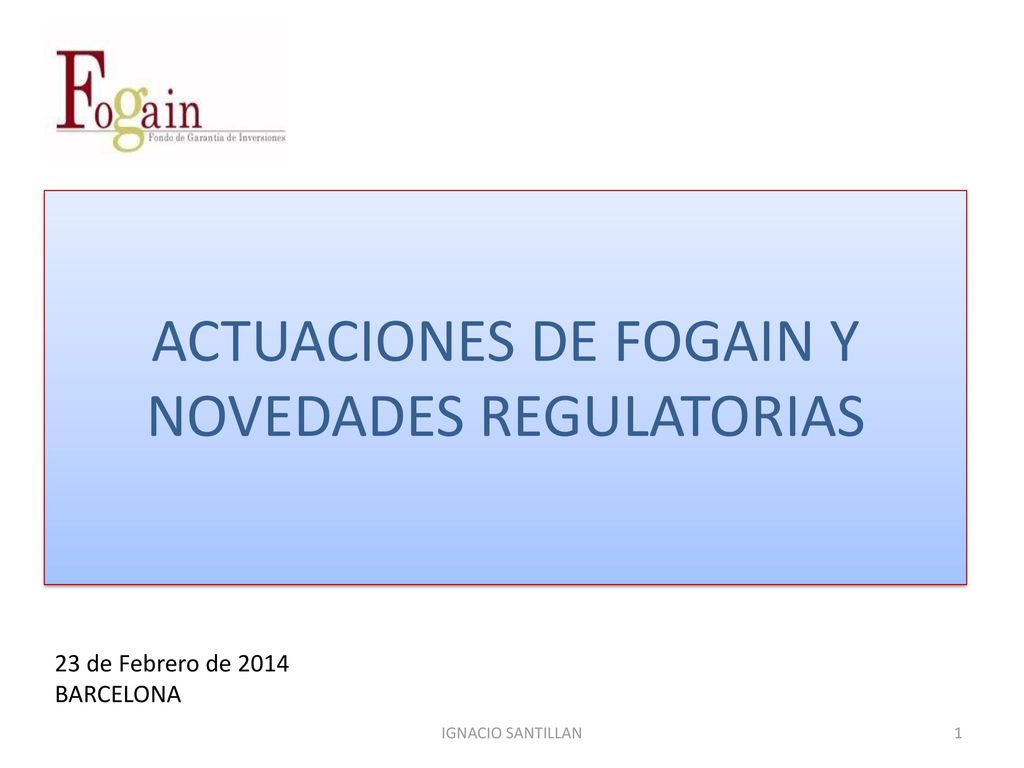 Fogain
Fondo de Garantía de Inversiones

ACTUACIONES DE FOGAIN Y NOVEDADES REGULATORIAS

23 de Febrero de 2014
BARCELONA

IGNACIO SANTILLAN

1